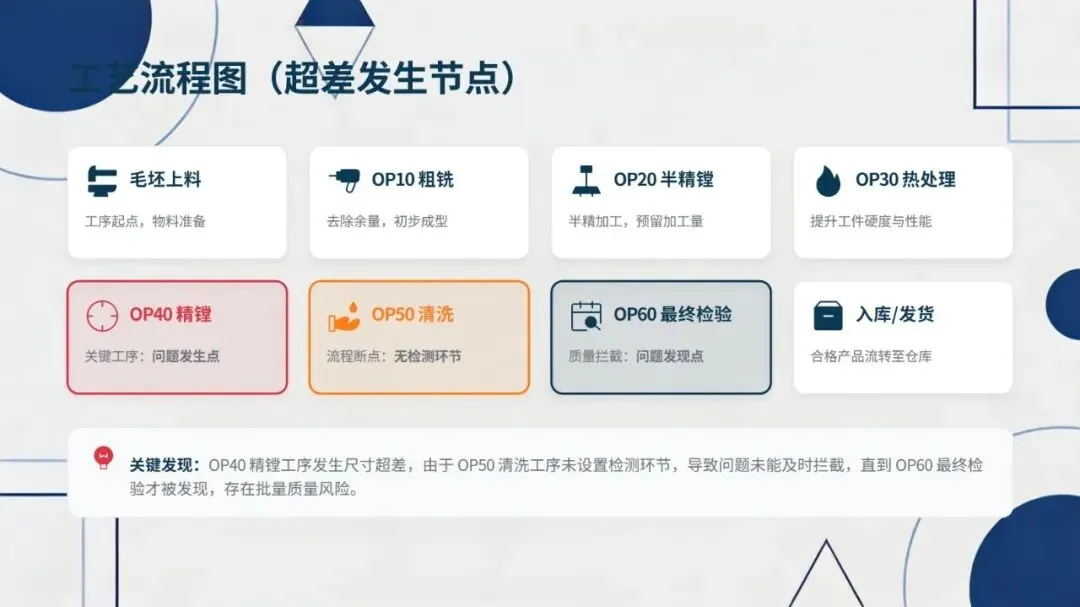 工艺流程图（超差发生节点）

毛坯上料
工序起点，物料准备

OP10 粗铣
去除余量，初步成型

OP20 半精镗
半精加工，预留加工量

OP30 热处理
提升工件硬度与性能

OP40 精镗
关键工序：问题发生点

OP50 清洗
流程断点：无检测环节

OP60 最终检验
质量拦截：问题发现点

入库/发货
合格产品流转至仓库

关键发现：OP40 精镗工序发生尺寸超差，由于 OP50 清洗工序未设置检测环节，导致问题未能及时拦截，直到 OP60 最终检验才被发现，存在批量质量风险。